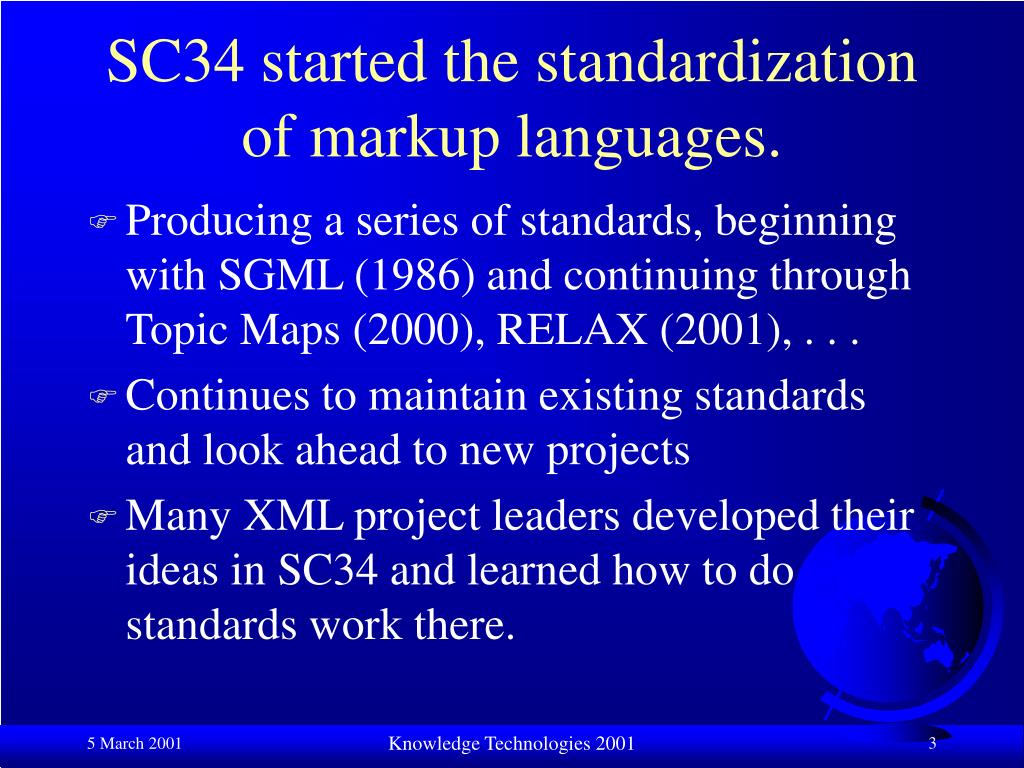 SC34 started the standardization of markup languages.

Producing a series of standards, beginning with SGML (1986) and continuing through Topic Maps (2000), RELAX (2001), . . .

Continues to maintain existing standards and look ahead to new projects

Many XML project leaders developed their ideas in SC34 and learned how to do standards work there.

5 March 2001

Knowledge Technologies 2001

3